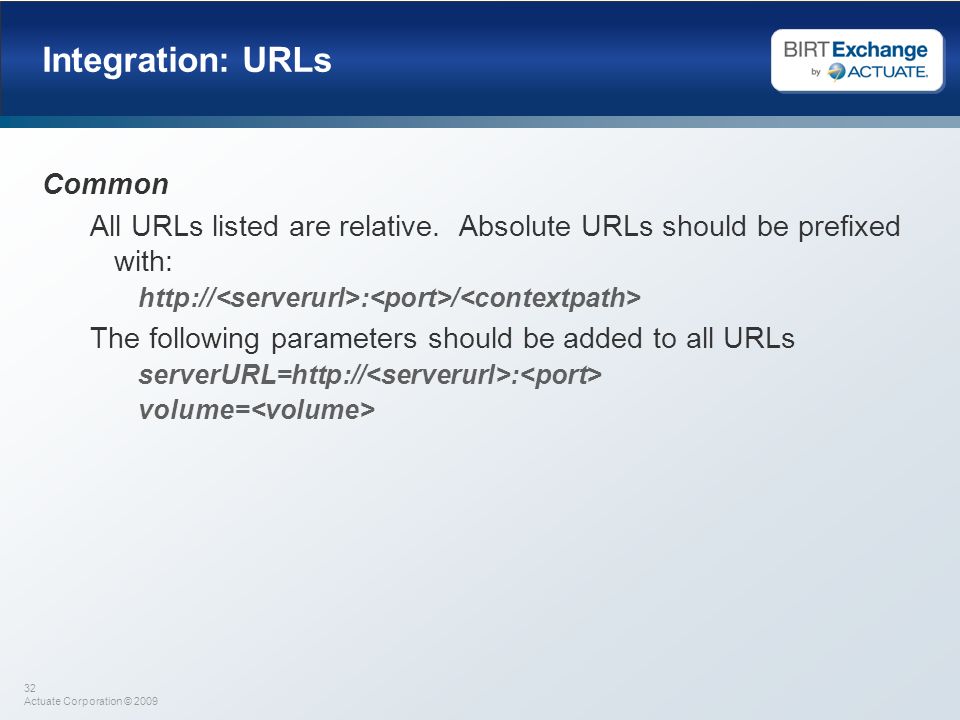 Integration: URLs

BIRT Exchange by ACTUATE.

Common

All URLs listed are relative. Absolute URLs should be prefixed with:

http://<serverurl>:<port>/<contextpath>

The following parameters should be added to all URLs

serverURL=http://<serverurl>:<port>

volume=<volume>

32

Actuate Corporation © 2009